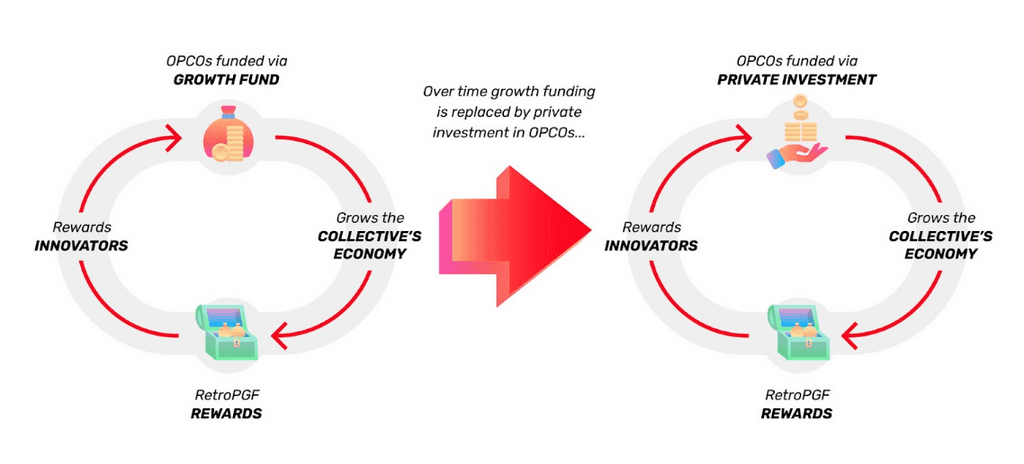 OPCOs funded via
GROWTH FUND

Rewards
INNOVATORS

Grows the
COLLECTIVE'S
ECONOMY

RetroPGF
REWARDS

Over time growth funding is replaced by private investment in OPCOs...

OPCOs funded via
PRIVATE INVESTMENT

Rewards
INNOVATORS

Grows the
COLLECTIVE'S
ECONOMY

RetroPGF
REWARDS